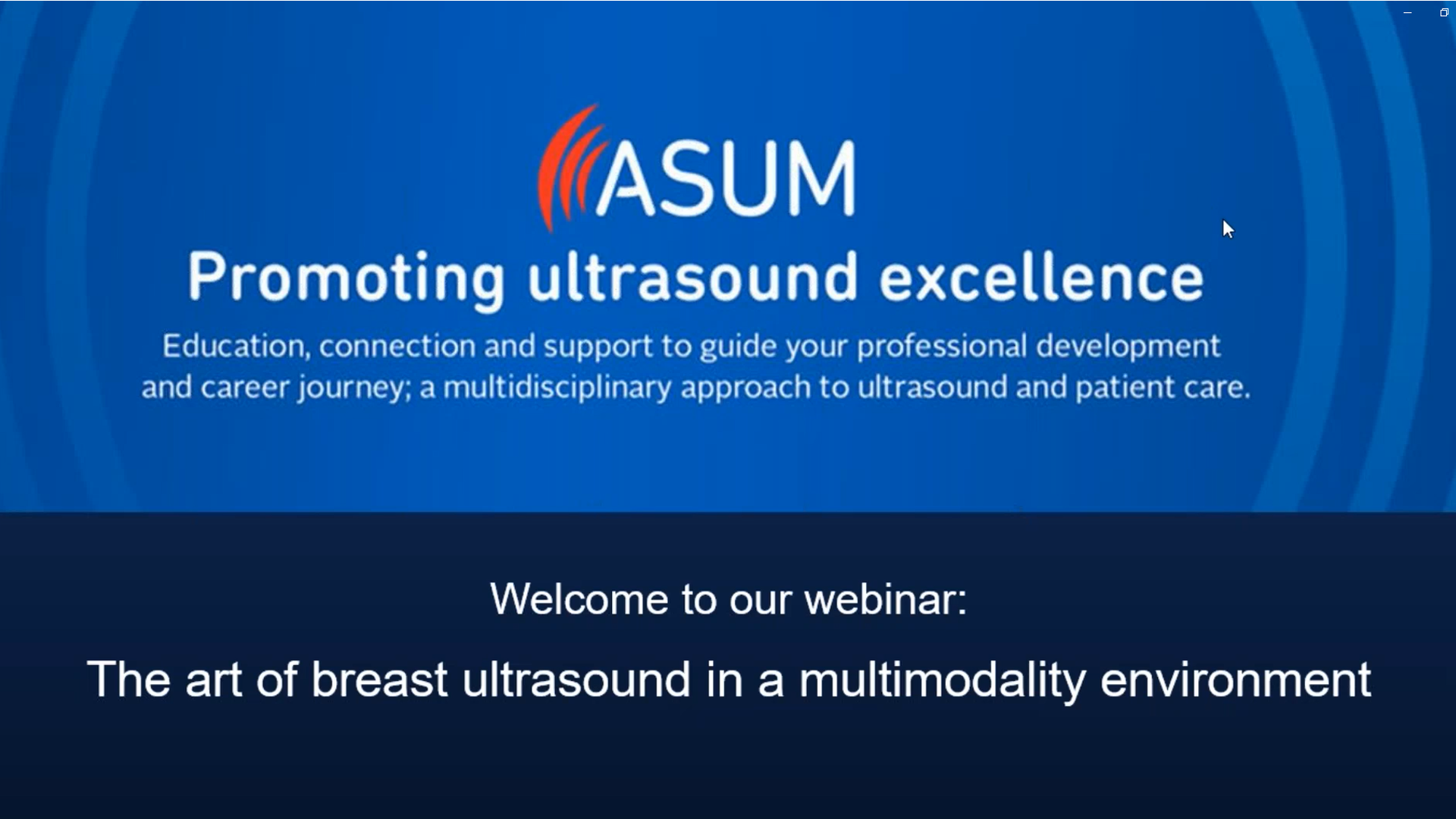 ASUM

Promoting ultrasound excellence

Education, connection and support to guide your professional development and career journey; a multidisciplinary approach to ultrasound and patient care.

Welcome to our webinar:

The art of breast ultrasound in a multimodality environment